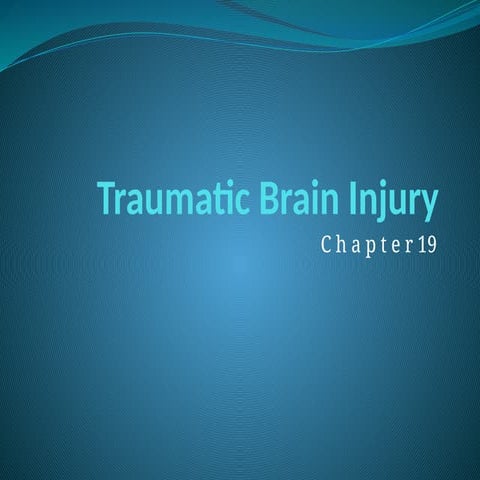 Traumatic Brain Injury

Chapter 19